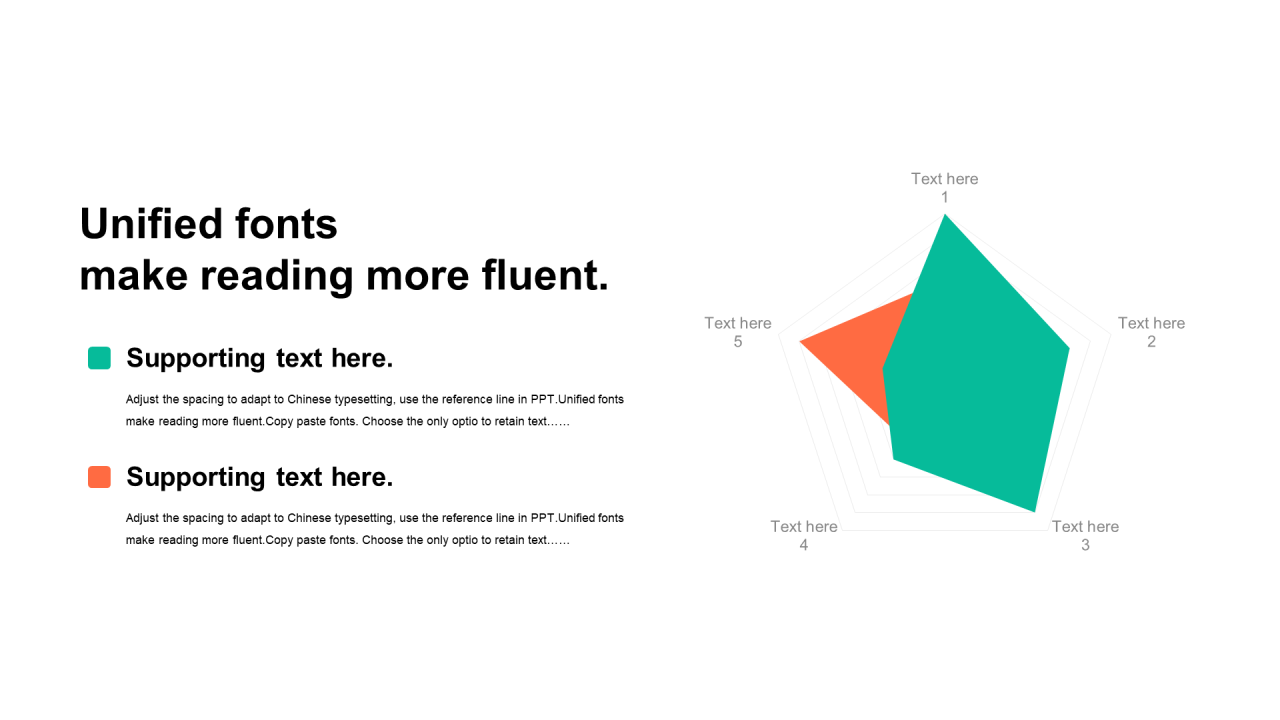 Unified fonts
make reading more fluent.

Supporting text here.

Adjust the spacing to adapt to Chinese typesetting, use the reference line in PPT.Unified fonts make reading more fluent.Copy paste fonts. Choose the only optio to retain text……

Supporting text here.

Adjust the spacing to adapt to Chinese typesetting, use the reference line in PPT.Unified fonts make reading more fluent.Copy paste fonts. Choose the only optio to retain text……

Text here
1

Text here
2

Text here
3

Text here
4

Text here
5